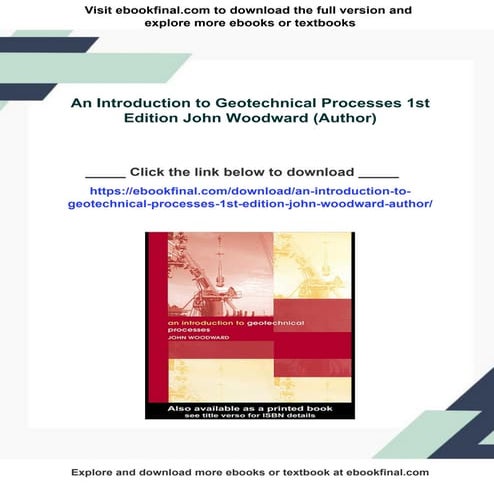 Visit ebookfinal.com to download the full version and explore more ebooks or textbooks

An Introduction to Geotechnical Processes 1st Edition John Woodward (Author)

_____ Click the link below to download _____

https://ebookfinal.com/download/an-introduction-to-geotechnical-processes-1st-edition-john-woodward-author/

an introduction to geotechnical processes

JOHN WOODWARD

Also available as a printed book
see title verso for ISBN details

Explore and download more ebooks or textbook at ebookfinal.com